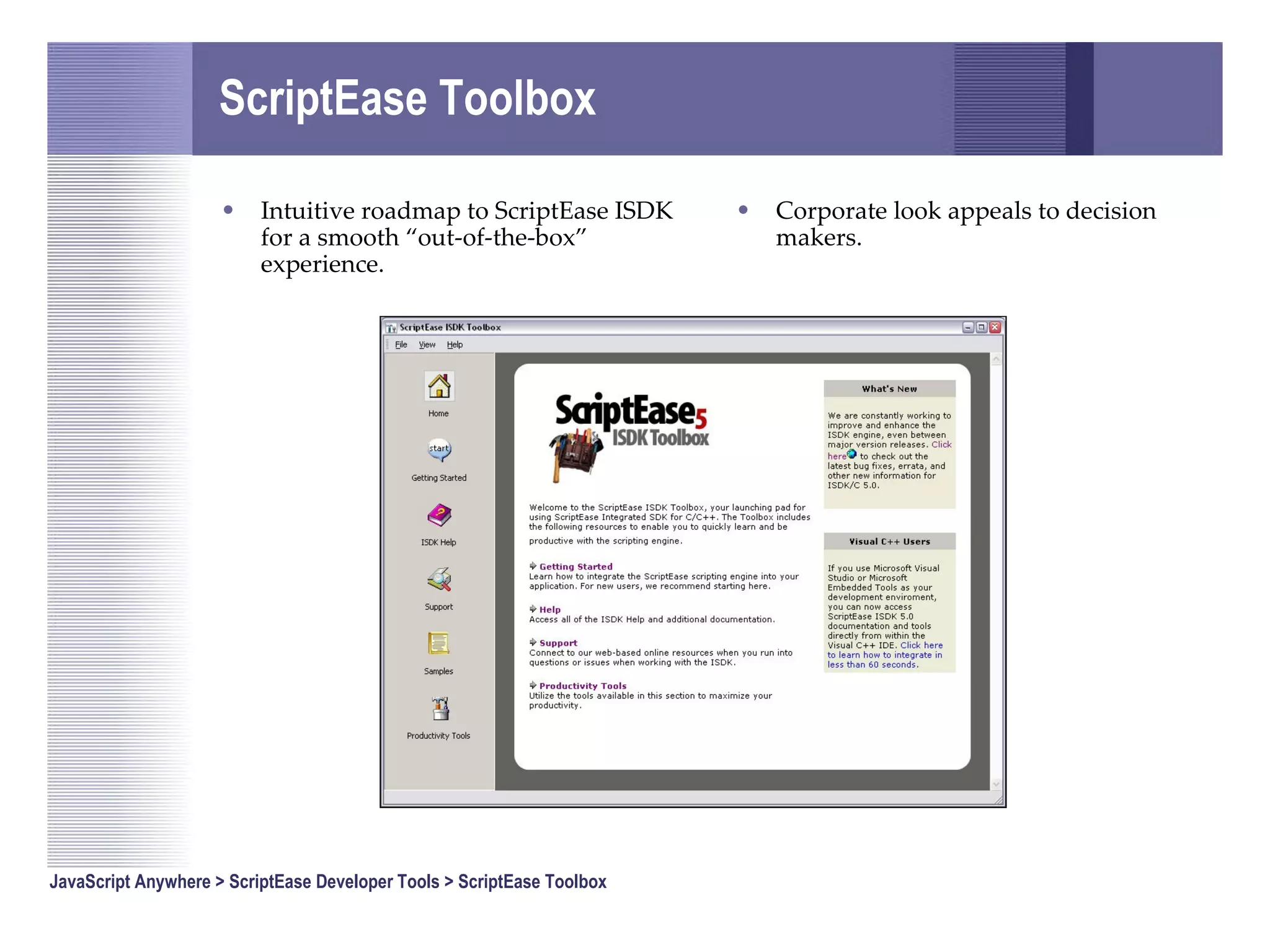 ScriptEase Toolbox

• Intuitive roadmap to ScriptEase ISDK for a smooth “out-of-the-box” experience.

• Corporate look appeals to decision makers.

ScriptEase ISDK Toolbox

File View Help

Home

start

Getting Started

ISDK Help

Support

Samples

Productivity Tools

ScriptEase5
ISDK Toolbox

Welcome to the ScriptEase ISDK Toolbox, your launching pad for using ScriptEase Integrated SDK for C/C++. The Toolbox includes the following resources to enable you to quickly learn and be productive with the scripting engine.

Getting Started
Learn how to integrate the ScriptEase scripting engine into your application. For new users, we recommend starting here.

Help
Access all of the ISDK Help and additional documentation.

Support
Connect to our web-based online resources when you run into questions or issues when working with the ISDK.

Productivity Tools
Utilize the tools available in this section to maximize your productivity.

What's New

We are constantly working to improve and enhance the ISDK engine, even between major version releases. Click here to check out the latest bug fixes, errata, and other new information for ISDK/C 5.0.

Visual C++ Users

If you use Microsoft Visual Studio or Microsoft Embedded Tools as your development enviroment, you can now access ScriptEase ISDK 5.0 documentation and tools directly from within the Visual C++ IDE. Click here to learn how to integrate in less than 60 seconds.

JavaScript Anywhere > ScriptEase Developer Tools > ScriptEase Toolbox